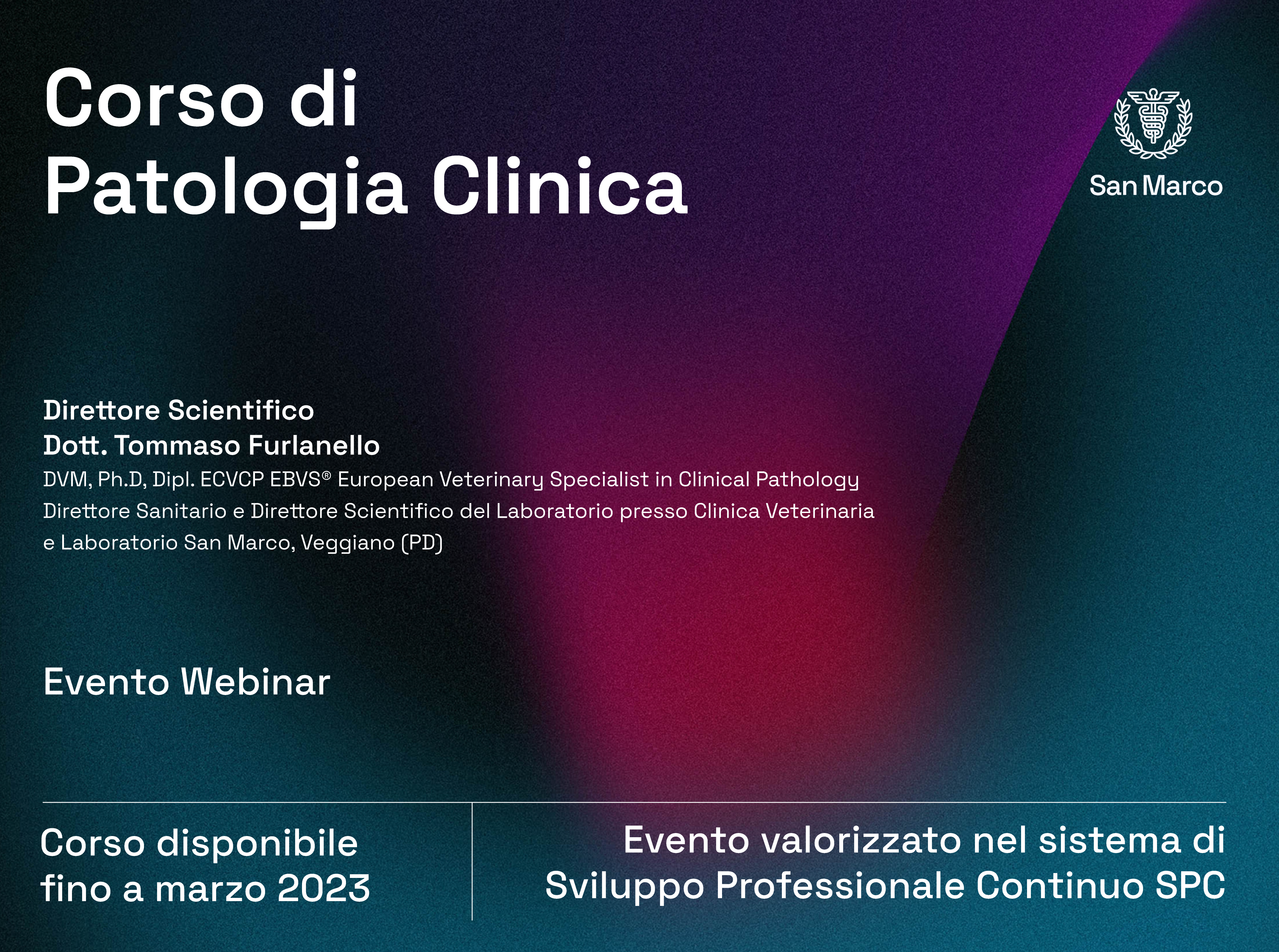 Corso di
Patologia Clinica

San Marco

Direttore Scientifico
Dott. Tommaso Furlanello
DVM, Ph.D, Dipl. ECVCP EBVS® European Veterinary Specialist in Clinical Pathology
Direttore Sanitario e Direttore Scientifico del Laboratorio presso Clinica Veterinaria e Laboratorio San Marco, Veggiano (PD)

Evento Webinar

Corso disponibile fino a marzo 2023

Evento valorizzato nel sistema di Sviluppo Professionale Continuo SPC